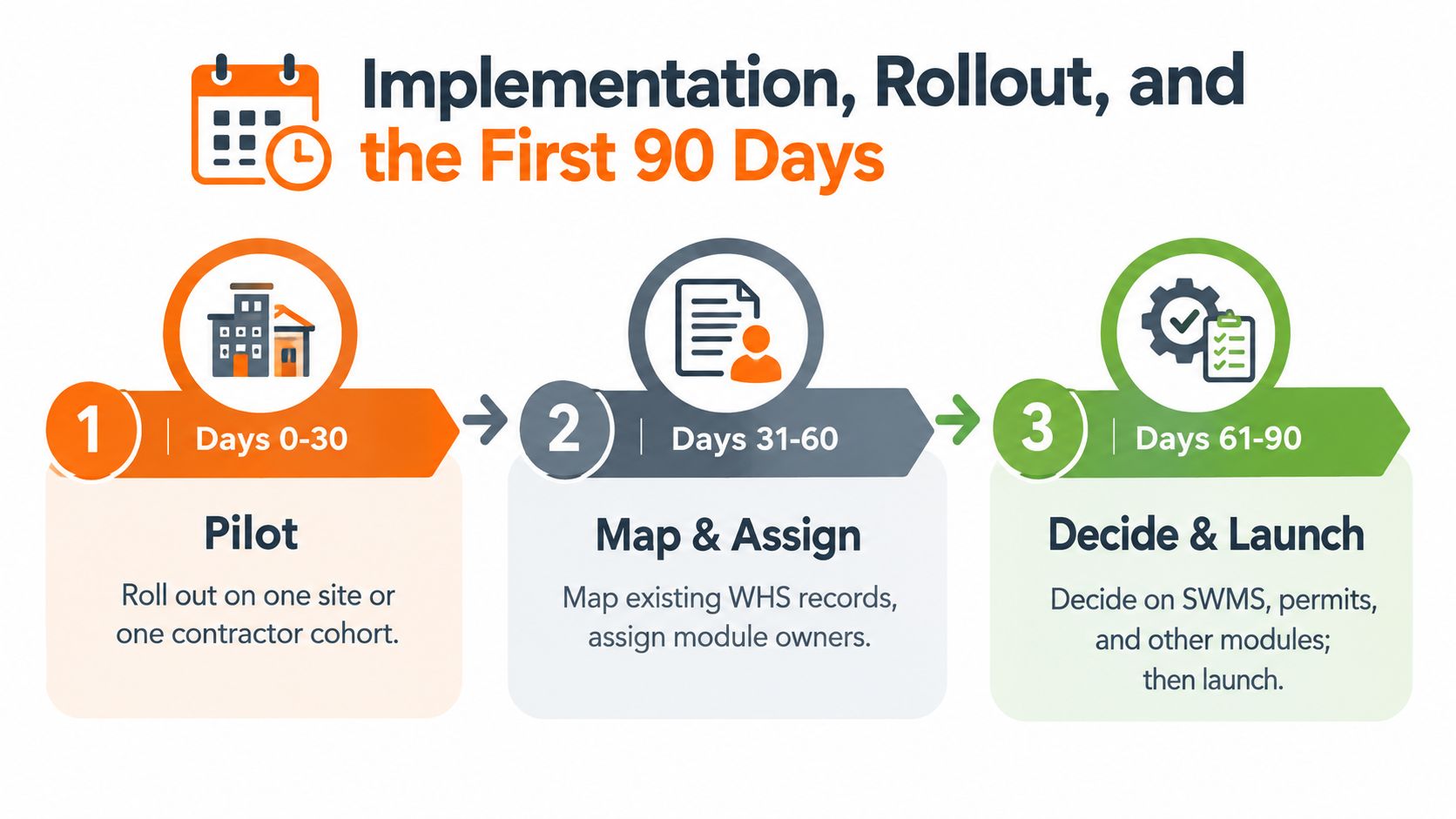 Implementation, Rollout, and the First 90 Days

1 Days 0-30

Pilot

Roll out on one site or one contractor cohort.

2 Days 31-60

Map & Assign

Map existing WHS records, assign module owners.

3 Days 61-90

Decide & Launch

Decide on SWMS, permits, and other modules; then launch.